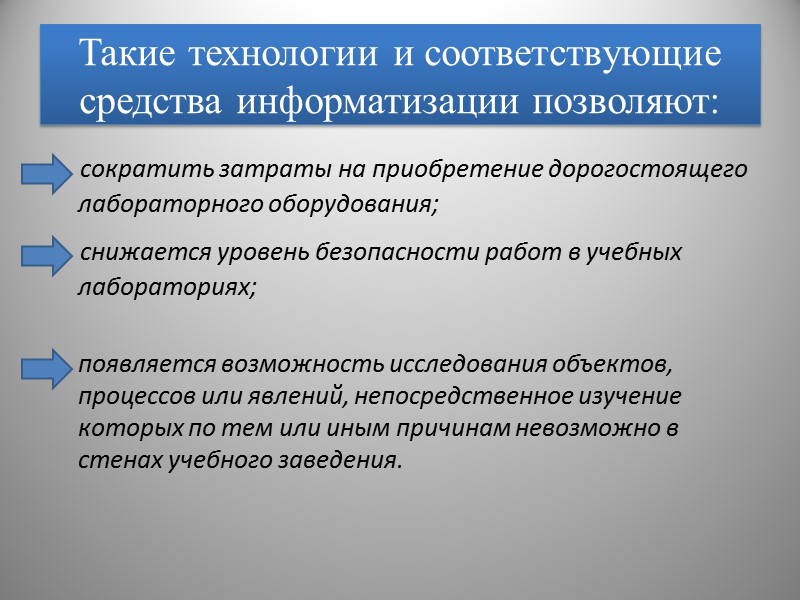 Такие технологии и соответствующие средства информатизации позволяют:

сократить затраты на приобретение дорогостоящего лабораторного оборудования;

снижается уровень безопасности работ в учебных лабораториях;

появляется возможность исследования объектов, процессов или явлений, непосредственное изучение которых по тем или иным причинам невозможно в стенах учебного заведения.